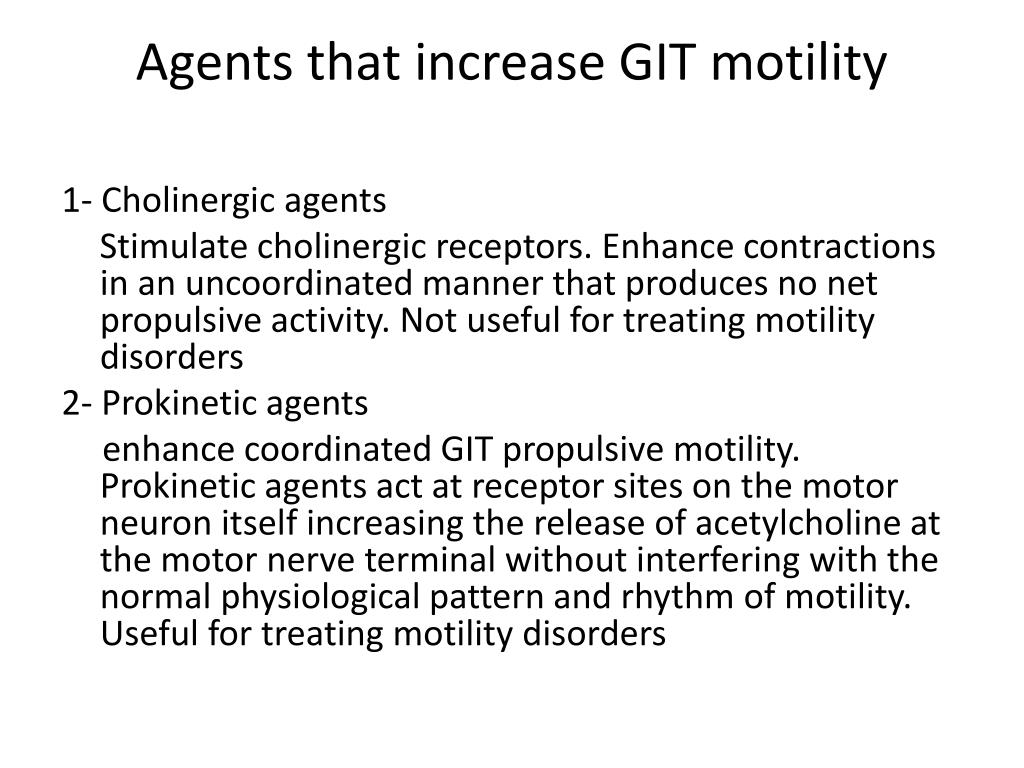 Agents that increase GIT motility

1- Cholinergic agents

Stimulate cholinergic receptors. Enhance contractions in an uncoordinated manner that produces no net propulsive activity. Not useful for treating motility disorders

2- Prokinetic agents

enhance coordinated GIT propulsive motility. Prokinetic agents act at receptor sites on the motor neuron itself increasing the release of acetylcholine at the motor nerve terminal without interfering with the normal physiological pattern and rhythm of motility. Useful for treating motility disorders